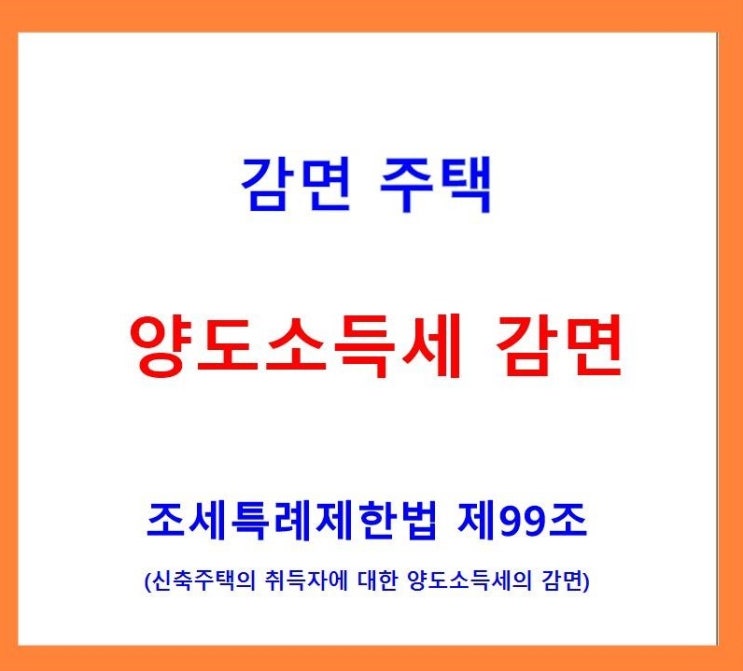 감면 주택

양도소득세 감면

조세특례제한법 제99조

(신축주택의 취득자에 대한 양도소득세의 감면)